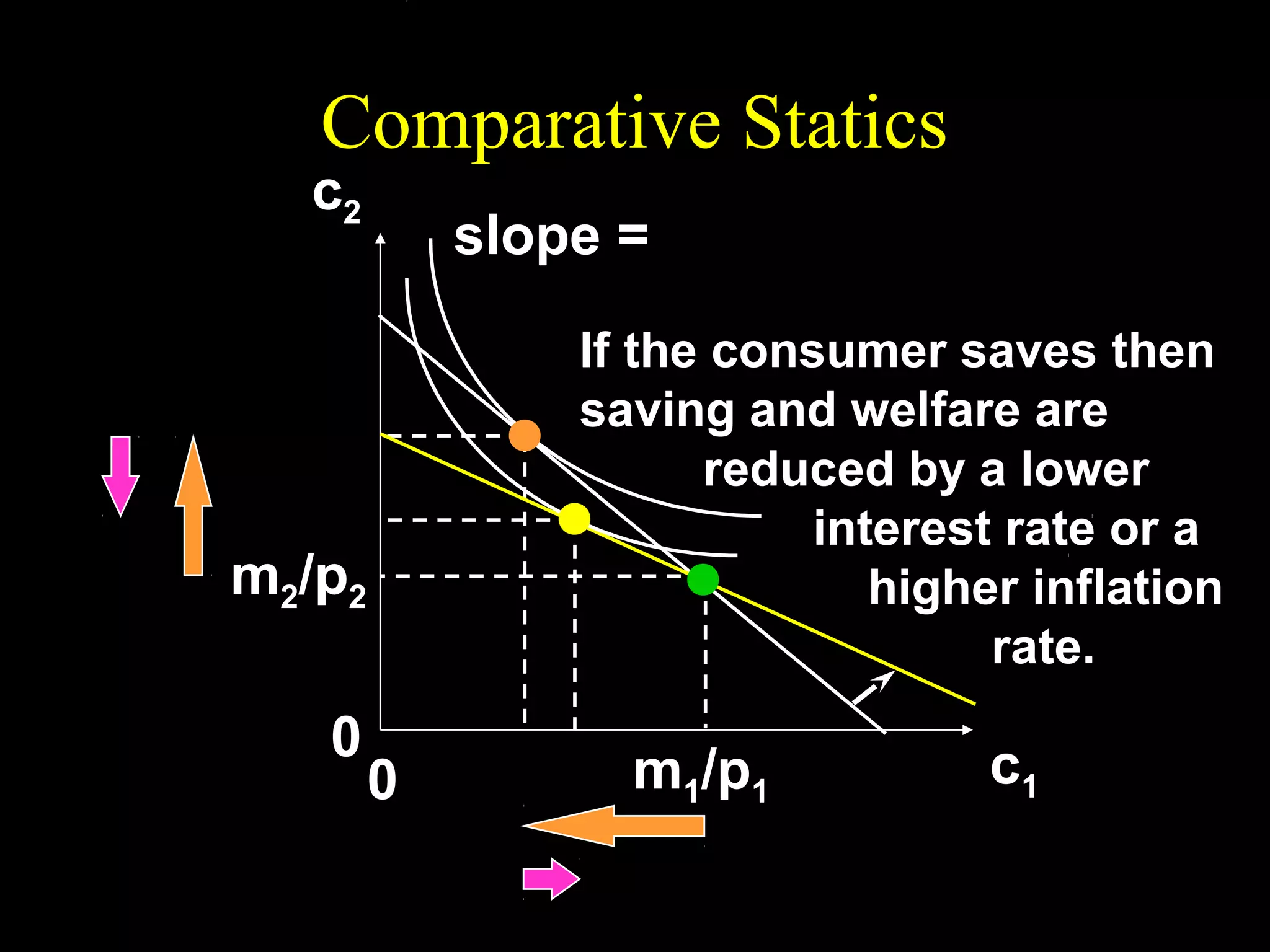 Comparative Statics

$c_2$

slope =

If the consumer saves then saving and welfare are reduced by a lower interest rate or a higher inflation rate.

$m_2/p_2$

0

0

$m_1/p_1$

$c_1$